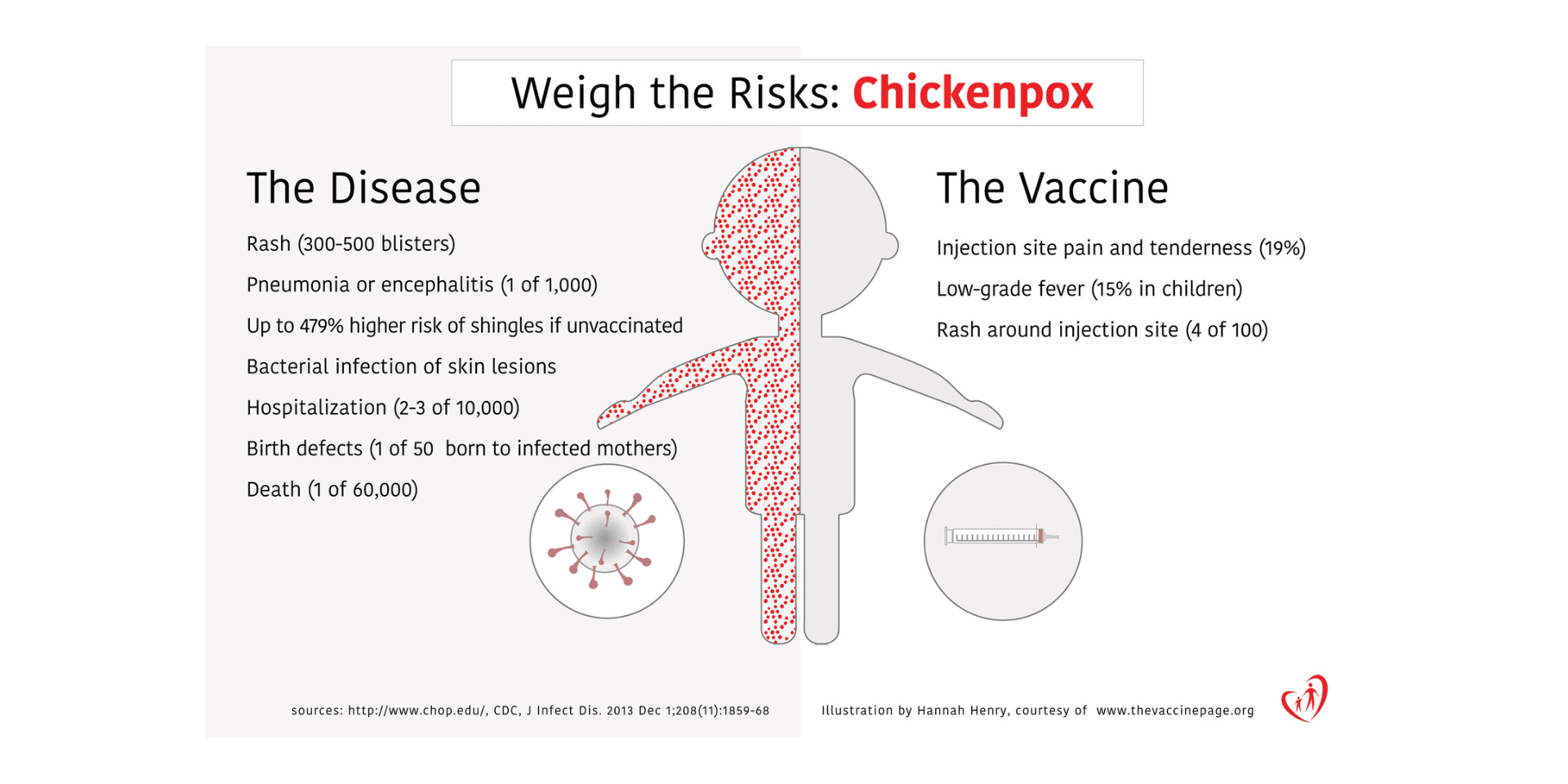 Weigh the Risks: Chickenpox

The Disease

Rash (300-500 blisters)

Pneumonia or encephalitis (1 of 1,000)

Up to 479% higher risk of shingles if unvaccinated

Bacterial infection of skin lesions

Hospitalization (2-3 of 10,000)

Birth defects (1 of 50 born to infected mothers)

Death (1 of 60,000)

The Vaccine

Injection site pain and tenderness (19%)

Low-grade fever (15% in children)

Rash around injection site (4 of 100)

sources: http://www.chop.edu/, CDC, J Infect Dis. 2013 Dec 1;208(11):1859-68

Illustration by Hannah Henry, courtesy of www.thevaccinepage.org